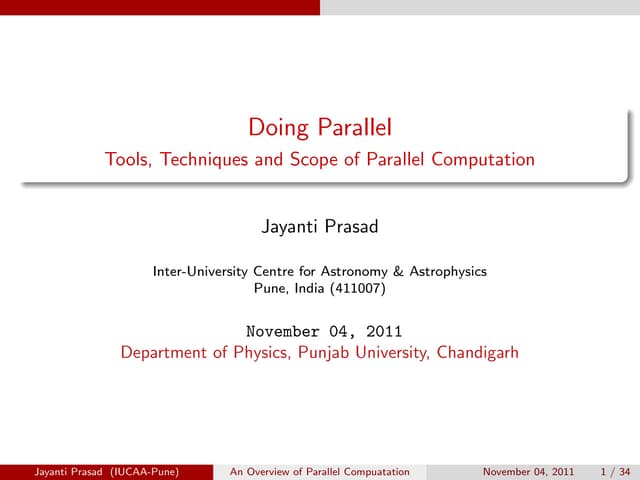 Doing Parallel
Tools, Techniques and Scope of Parallel Computation

Jayanti Prasad

Inter-University Centre for Astronomy & Astrophysics
Pune, India (411007)

November 04, 2011
Department of Physics, Punjab University, Chandigarh

Jayanti Prasad (IUCAA-Pune) An Overview of Parallel Compuatation November 04, 2011 1 / 34